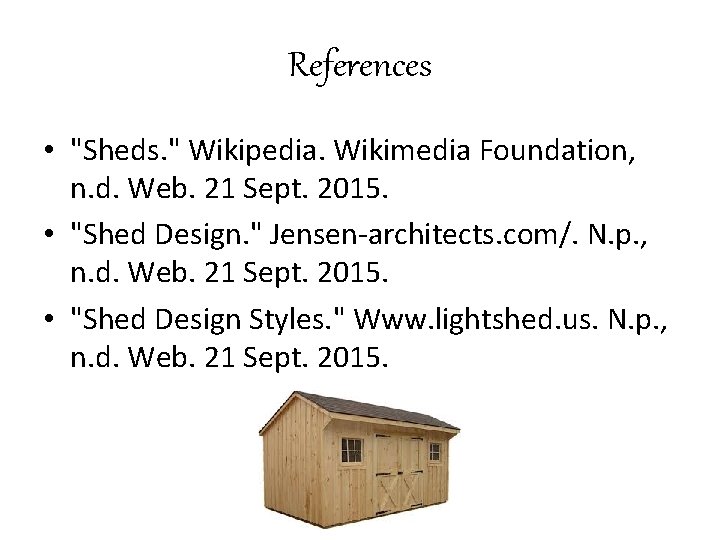 References

• "Sheds." Wikipedia. Wikimedia Foundation, n.d. Web. 21 Sept. 2015.
• "Shed Design." Jensen-architects.com/. N.p., n.d. Web. 21 Sept. 2015.
• "Shed Design Styles." Www.lightshed.us. N.p., n.d. Web. 21 Sept. 2015.